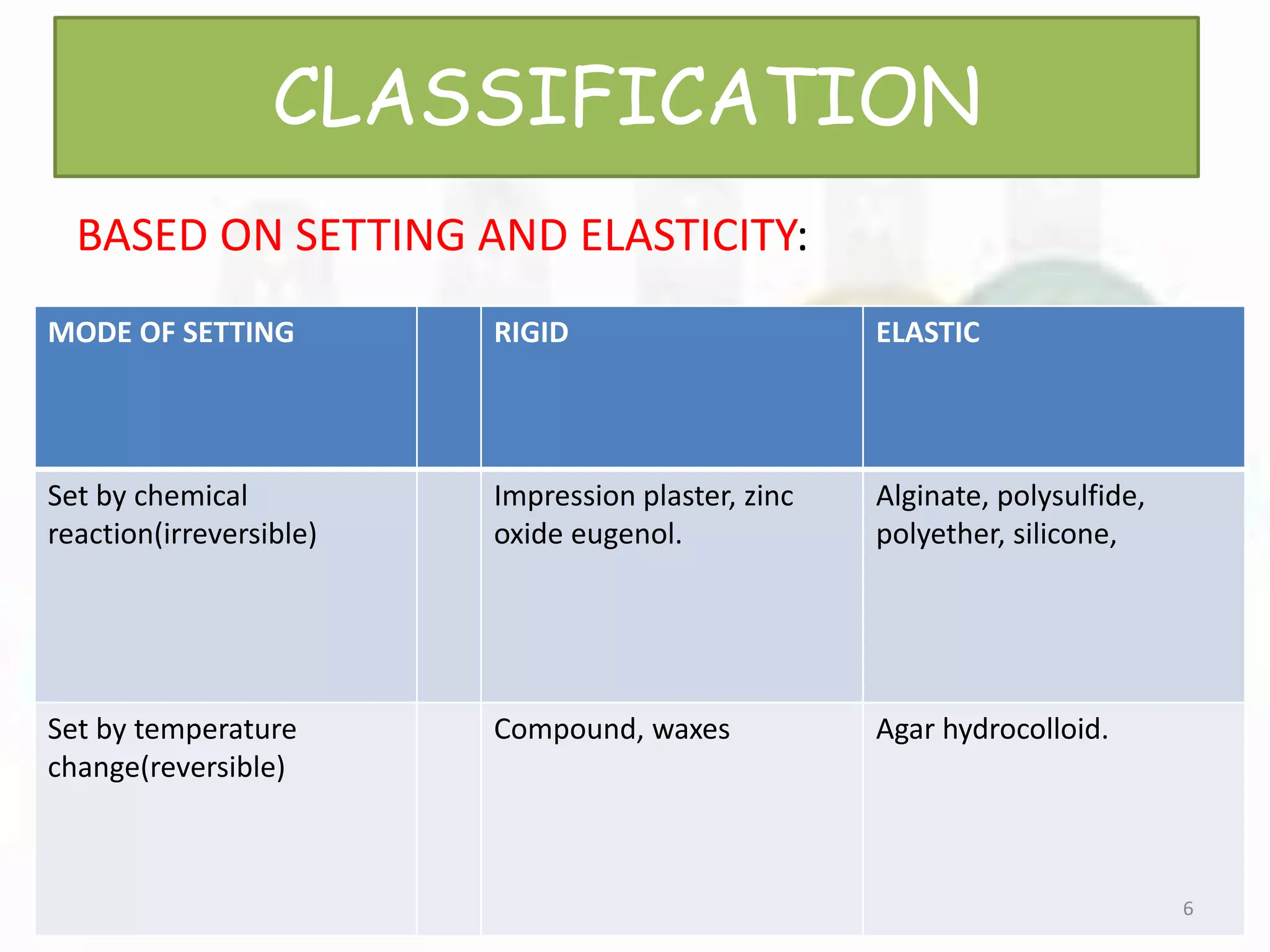 CLASSIFICATION

BASED ON SETTING AND ELASTICITY:

| MODE OF SETTING | | RIGID | ELASTIC |
|---|---|---|---|
| Set by chemical reaction(irreversible) | | Impression plaster, zinc oxide eugenol. | Alginate, polysulfide, polyether, silicone, |
| Set by temperature change(reversible) | | Compound, waxes | Agar hydrocolloid. |

6